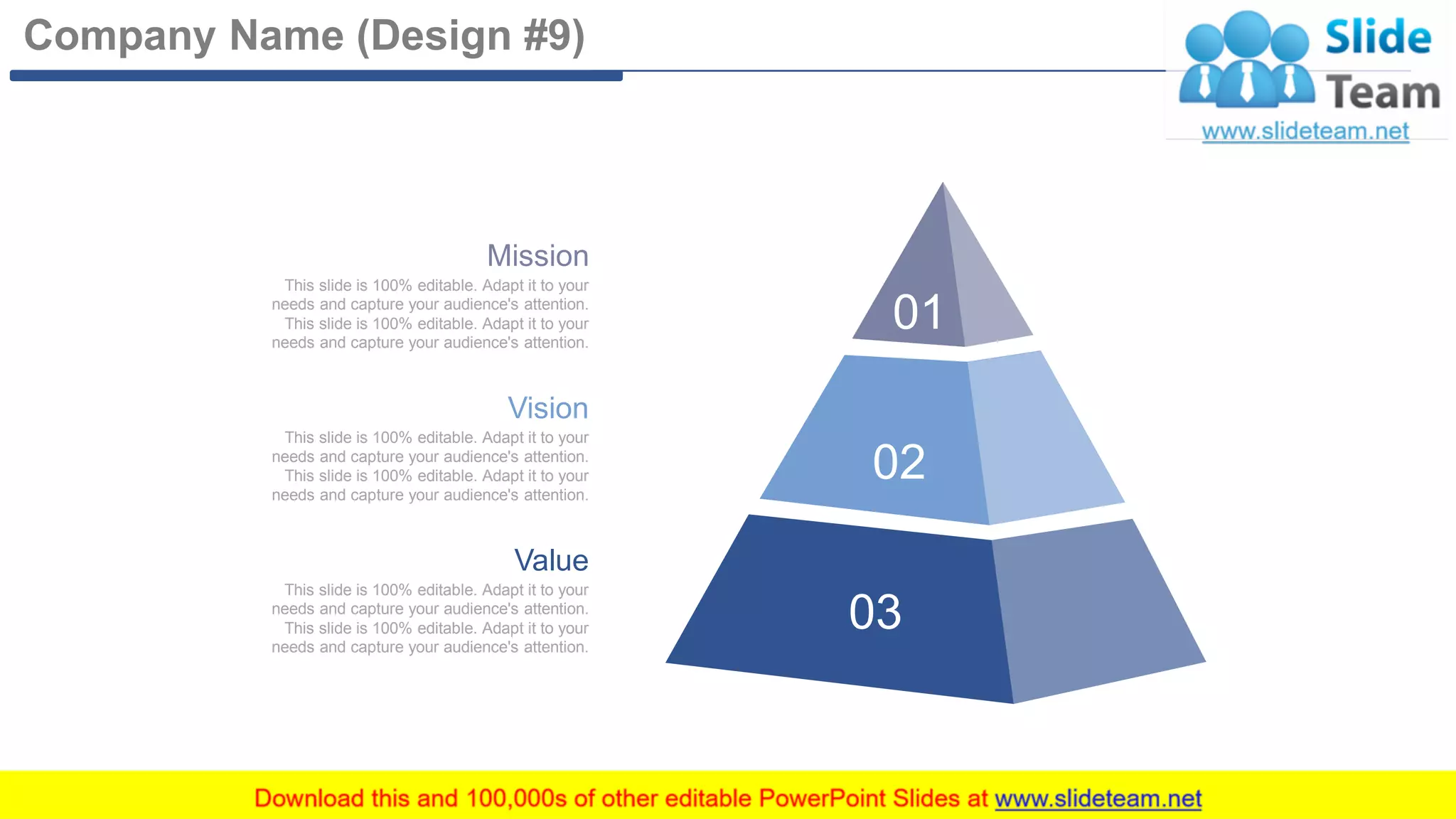 Company Name (Design #9)

Slide Team
www.slideteam.net

Mission
This slide is 100% editable. Adapt it to your needs and capture your audience's attention. This slide is 100% editable. Adapt it to your needs and capture your audience's attention.

Vision
This slide is 100% editable. Adapt it to your needs and capture your audience's attention. This slide is 100% editable. Adapt it to your needs and capture your audience's attention.

Value
This slide is 100% editable. Adapt it to your needs and capture your audience's attention. This slide is 100% editable. Adapt it to your needs and capture your audience's attention.

01

02

03

Download this and 100,000s of other editable PowerPoint Slides at www.slideteam.net